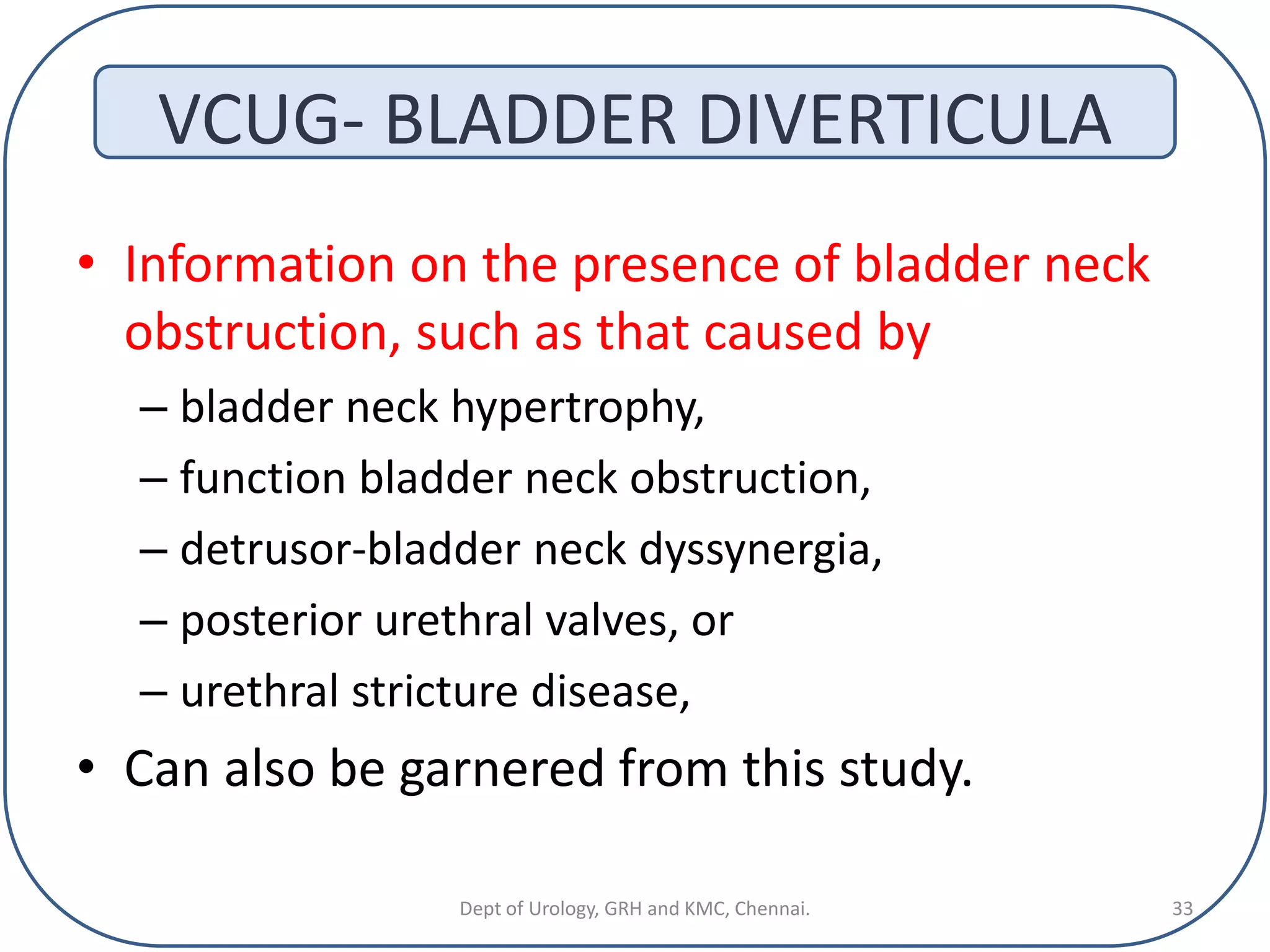 VCUG- BLADDER DIVERTICULA

• Information on the presence of bladder neck obstruction, such as that caused by

– bladder neck hypertrophy,

– function bladder neck obstruction,

– detrusor-bladder neck dyssynergia,

– posterior urethral valves, or

– urethral stricture disease,

• Can also be garnered from this study.

Dept of Urology, GRH and KMC, Chennai.

33